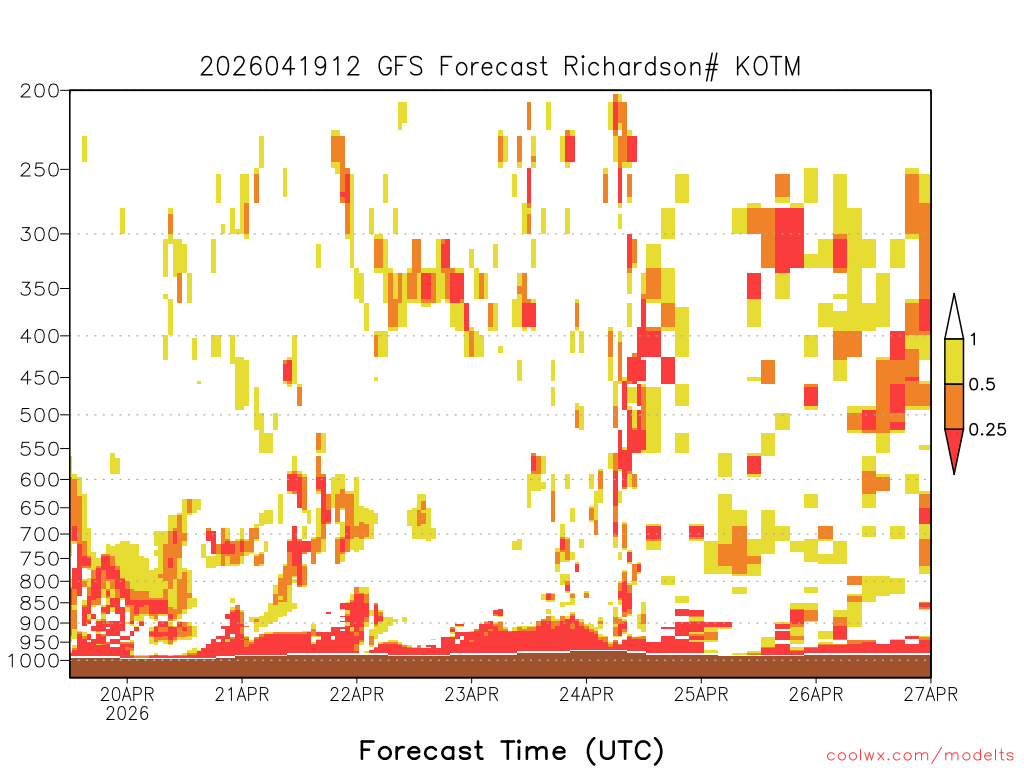 2026041912 GFS Forecast Richardson# KOTM

200
250
300
350
400
450
500
550
600
650
700
750
800
850
900
950
1000

1
0.5
0.25

20APR
2026
21APR
22APR
23APR
24APR
25APR
26APR
27APR

Forecast Time (UTC)

coolwx.com/modelts